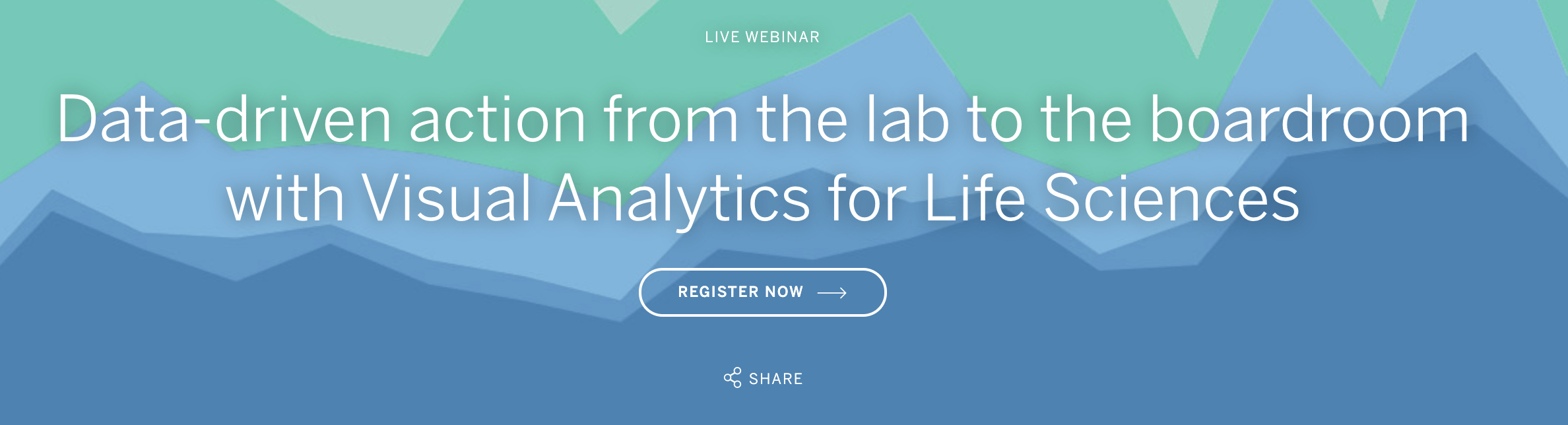 LIVE WEBINAR

Data-driven action from the lab to the boardroom with Visual Analytics for Life Sciences

REGISTER NOW

SHARE